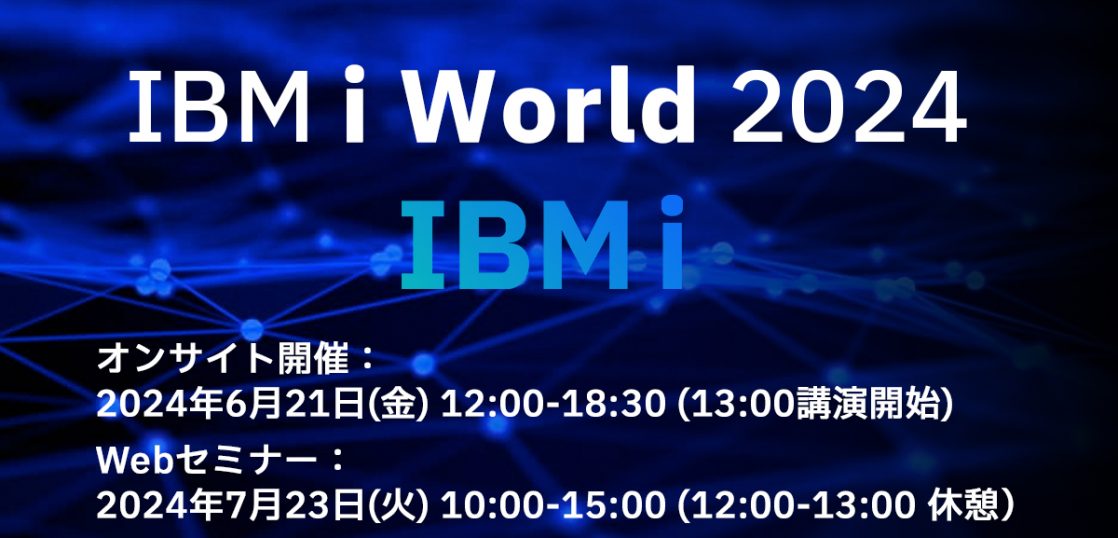 IBM i World 2024

IBM i

オンサイト開催：
2024年6月21日(金) 12:00-18:30 (13:00講演開始)

Webセミナー：
2024年7月23日(火) 10:00-15:00 (12:00-13:00 休憩）